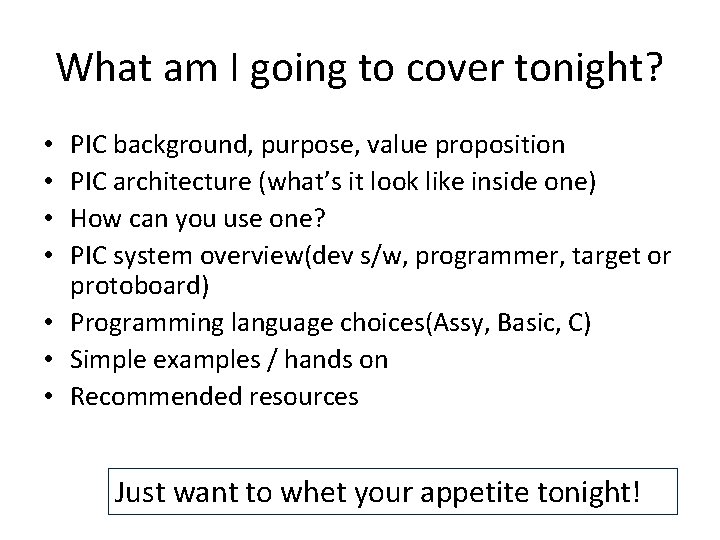 What am I going to cover tonight?

• PIC background, purpose, value proposition
• PIC architecture (what's it look like inside one)
• How can you use one?
• PIC system overview(dev s/w, programmer, target or protoboard)
• Programming language choices(Assy, Basic, C)
• Simple examples / hands on
• Recommended resources

Just want to whet your appetite tonight!